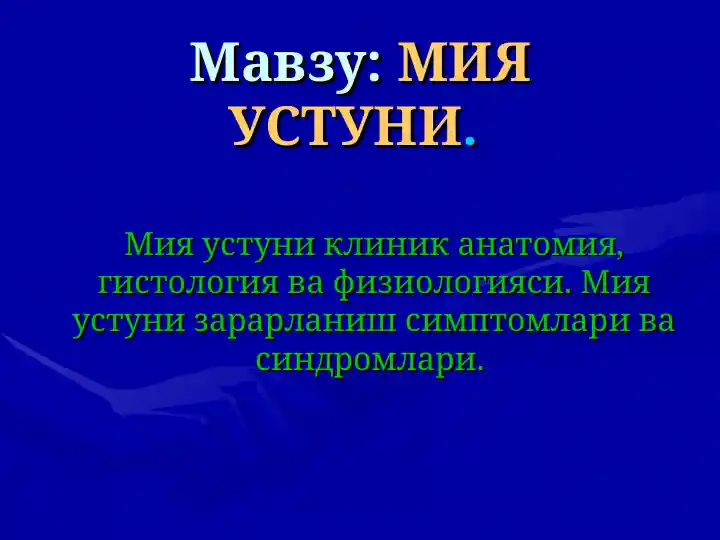 Мавзу: МИЯ УСТУНИ.

Мия устуни клиник анатомия, гистология ва физиологияси. Мия устуни зарарланиш симптомлари ва синдромлари.